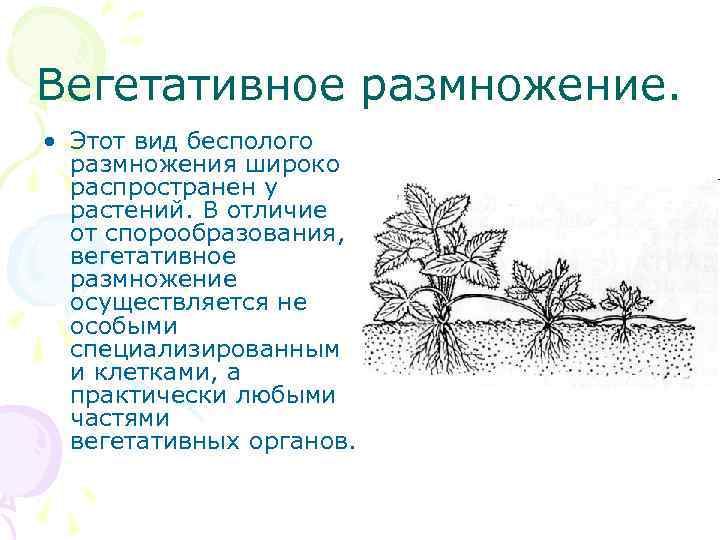 Вегетативное размножение.

• Этот вид бесполого размножения широко распространен у растений. В отличие от спорообразования, вегетативное размножение осуществляется не особыми специализированным и клетками, а практически любыми частями вегетативных органов.